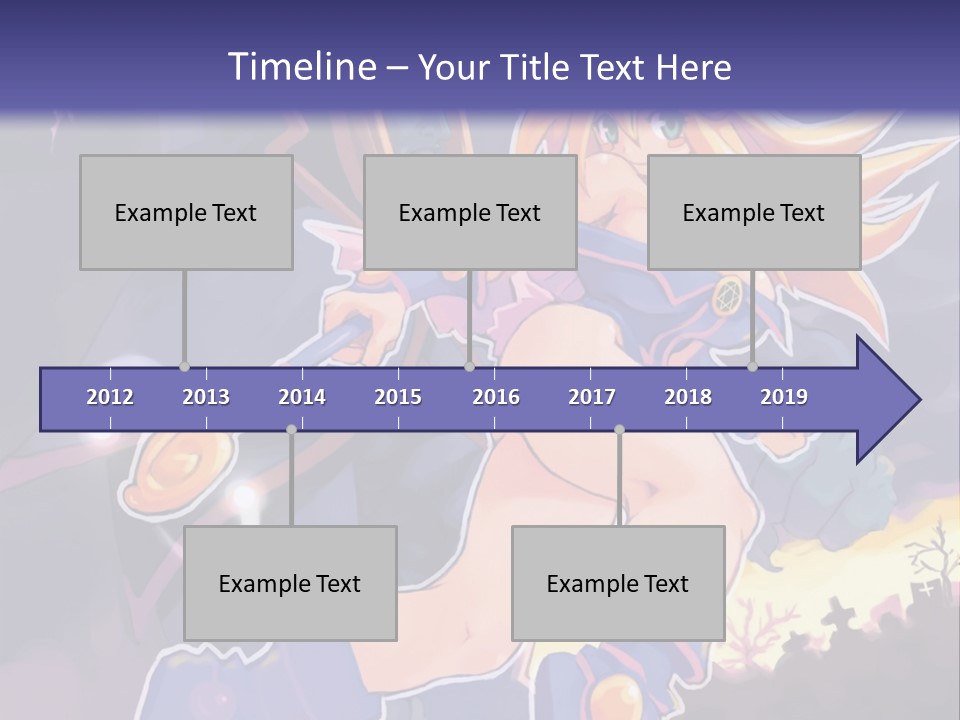 Timeline – Your Title Text Here

Example Text

Example Text

Example Text

2012 2013 2014 2015 2016 2017 2018 2019

Example Text

Example Text